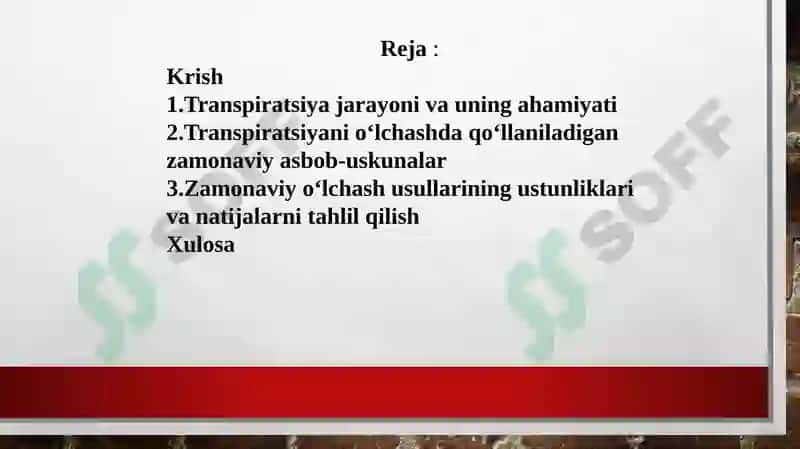 Reja :
Krish
1.Transpiratsiya jarayoni va uning ahamiyati
2.Transpiratsiyani o‘lchashda qo‘llaniladigan zamonaviy asbob-uskunalar
3.Zamonaviy o‘lchash usullarining ustunliklari va natijalarni tahlil qilish
Xulosa

SOFF
SOFF